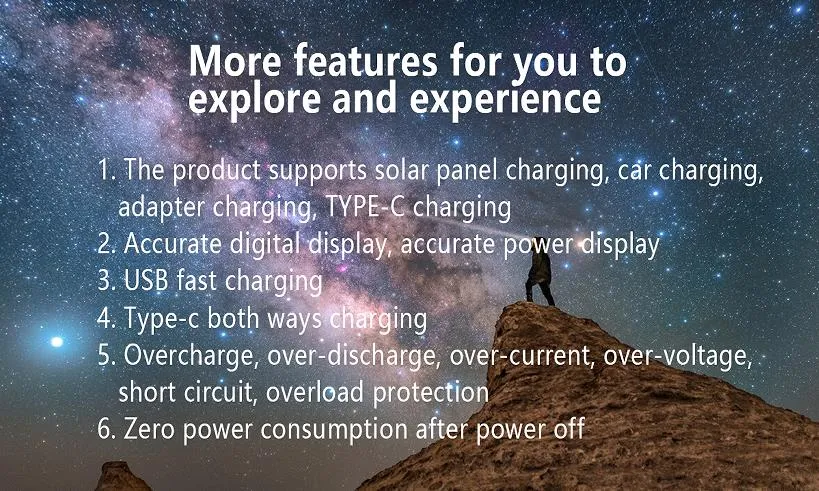 More features for you to explore and experience

1. The product supports solar panel charging, car charging, adapter charging, TYPE-C charging
2. Accurate digital display, accurate power display
3. USB fast charging
4. Type-c both ways charging
5. Overcharge, over-discharge, over-current, over-voltage, short circuit, overload protection
6. Zero power consumption after power off